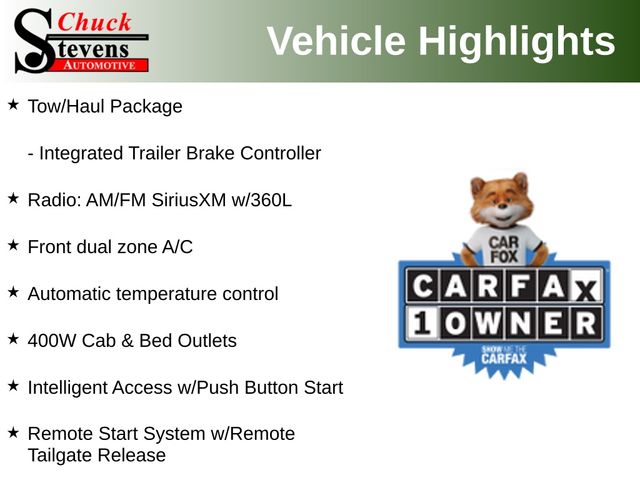 Chuck Stevens AUTOMOTIVE

Vehicle Highlights

★ Tow/Haul Package

- Integrated Trailer Brake Controller

★ Radio: AM/FM SiriusXM w/360L

★ Front dual zone A/C

★ Automatic temperature control

★ 400W Cab & Bed Outlets

★ Intelligent Access w/Push Button Start

★ Remote Start System w/Remote Tailgate Release

CAR FOX

CARFAX

1 OWNER

SHOW ME THE CARFAX